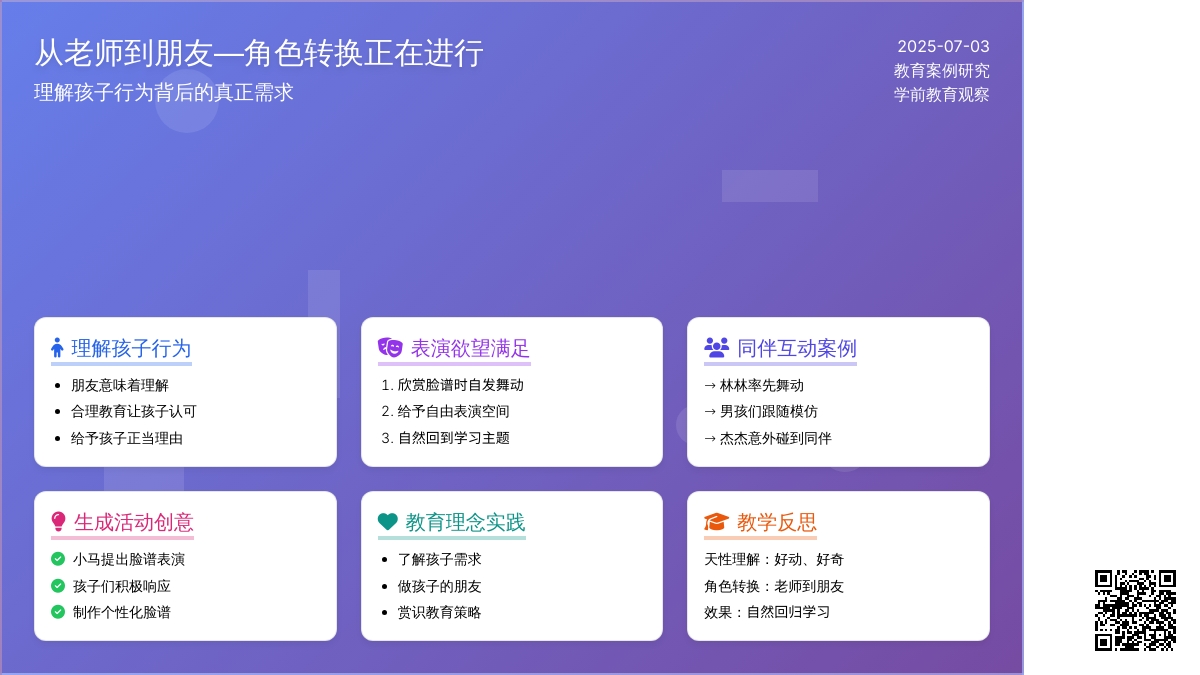 从老师到朋友—角色转换正在进行
理解孩子行为背后的真正需求

2025-07-03
教育案例研究
学前教育观察

理解孩子行为
- 朋友意味着理解
- 合理教育让孩子认可
- 给予孩子正当理由

表演欲望满足
1. 欣赏脸谱时自发舞动
2. 给予自由表演空间
3. 自然回到学习主题

同伴互动案例
→ 林林率先舞动
→ 男孩们跟随模仿
→ 杰杰意外碰到同伴

生成活动创意
小马提出脸谱表演
孩子们积极响应
制作个性化脸谱

教育理念实践
- 了解孩子需求
- 做孩子的朋友
- 赏识教育策略

教学反思
天性理解：好动、好奇
角色转换：老师到朋友
效果：自然回归学习